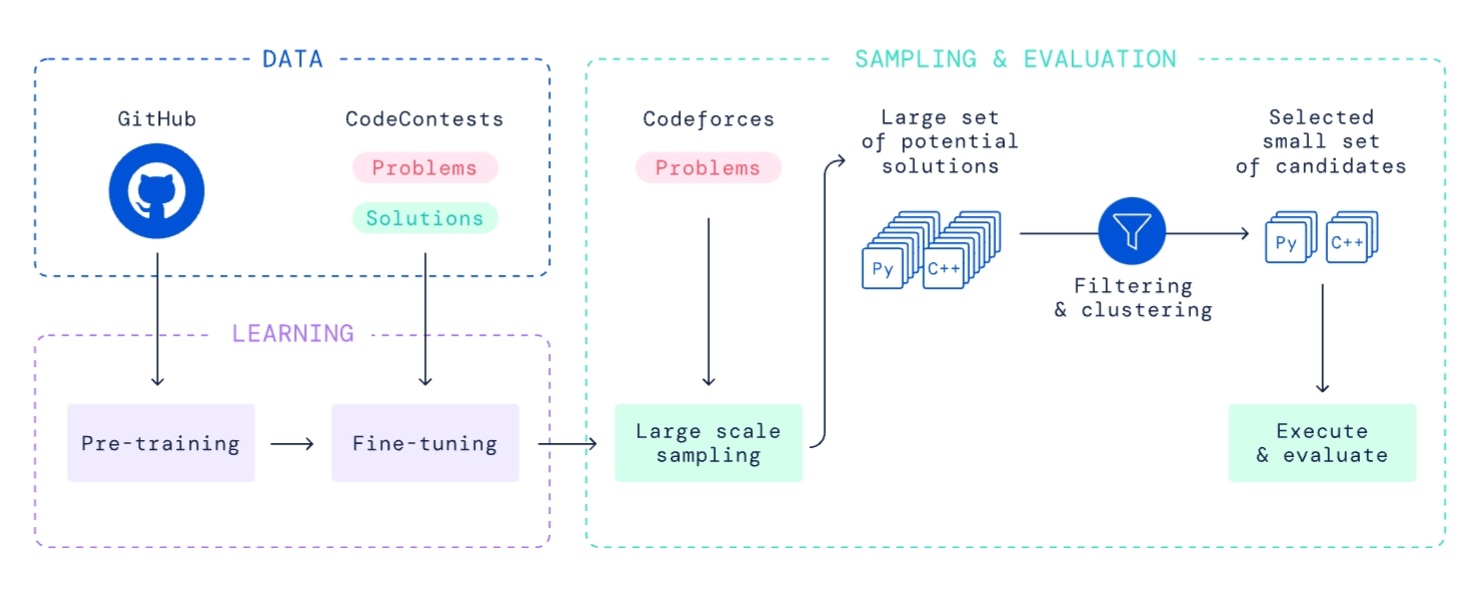 DATA

GitHub

CodeContests

Problems

Solutions

LEARNING

Pre-training

Fine-tuning

SAMPLING & EVALUATION

Codeforces

Problems

Large scale sampling

Large set of potential solutions

Py

C++

Filtering & clustering

Selected small set of candidates

Py

C++

Execute & evaluate